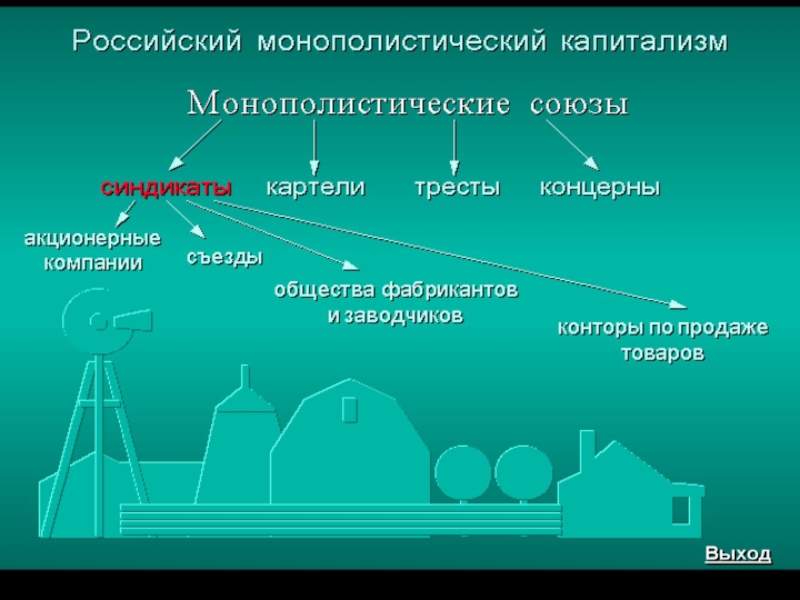 Российский монополистический капитализм

Монополистические союзы

синдикаты картели тресты концерны

акционерные компании

съезды

общества фабрикантов и заводчиков

конторы по продаже товаров

Выход